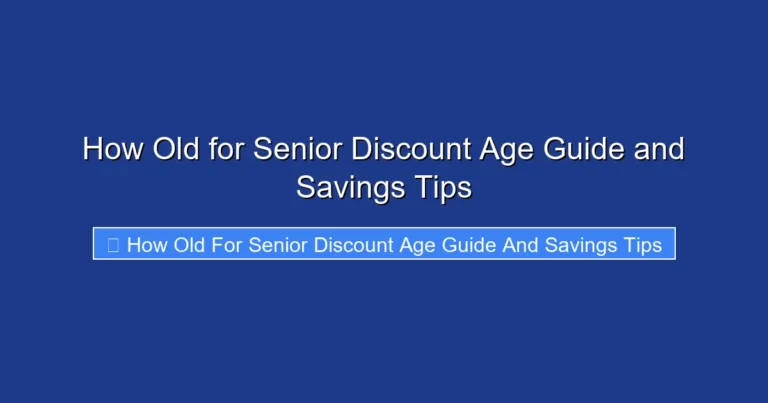 How Old for Senior Discount Age Guide and Savings Tips

How Old For Senior Discount Age Guide And Savings Tips